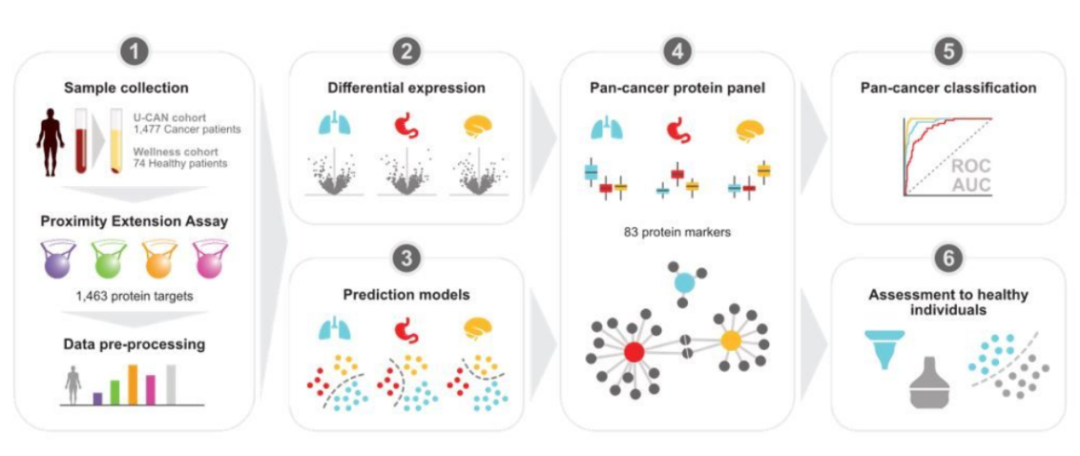 1

Sample collection

U-CAN cohort
1,477 Cancer patients

Wellness cohort
74 Healthy patients

Proximity Extension Assay

1,463 protein targets

Data pre-processing

2

Differential expression

3

Prediction models

4

Pan-cancer protein panel

83 protein markers

5

Pan-cancer classification

ROC
AUC

6

Assessment to healthy individuals